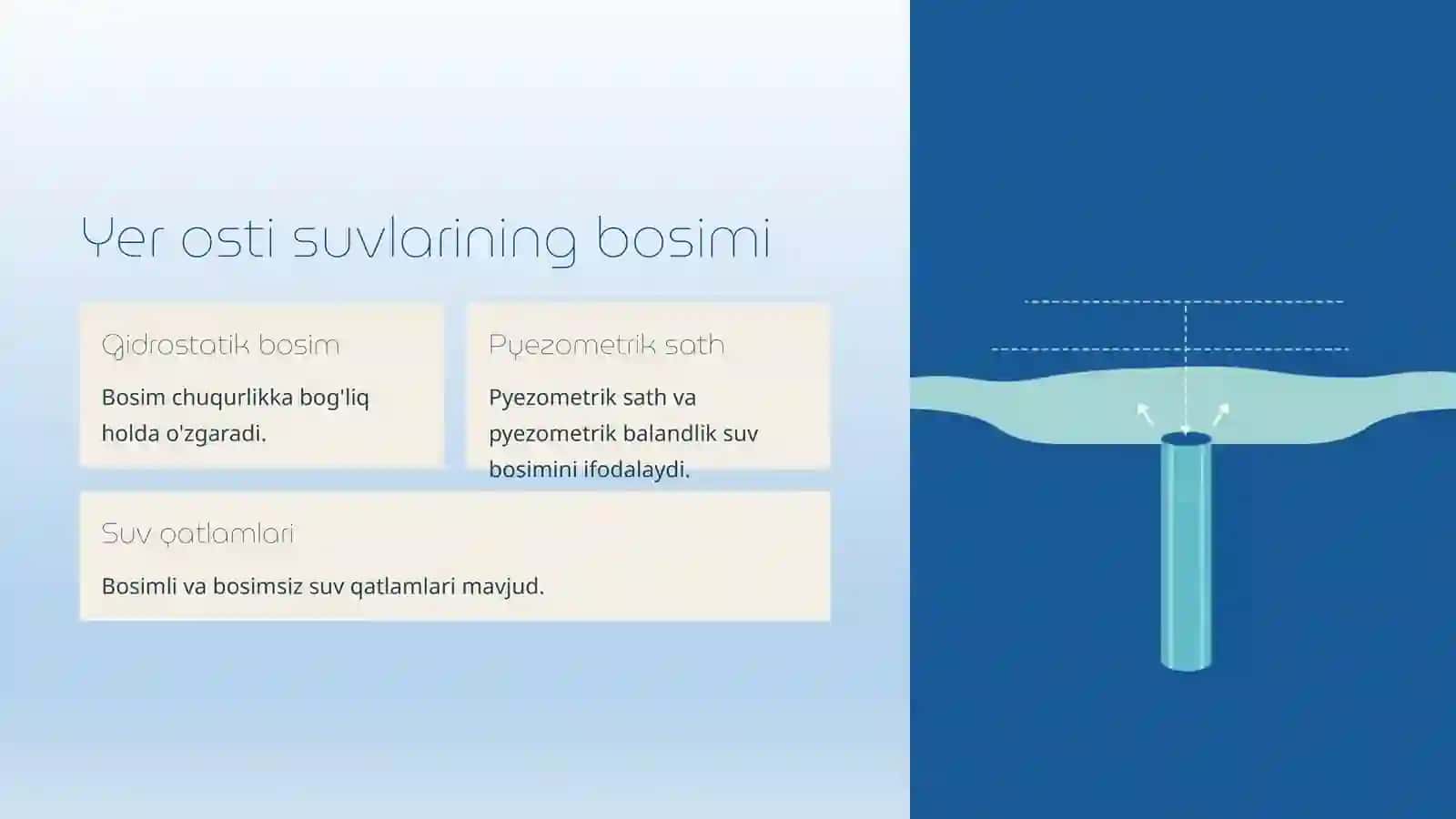 Yer osti suvlarining bosimi

Gidrostatik bosim

Bosim chuqurlikka bog'liq holda o'zgaradi.

Pyezometrik sath

Pyezometrik sath va pyezometrik balandlik suv bosimini ifodalaydi.

Suv qatlamlari

Bosimli va bosimsiz suv qatlamlari mavjud.